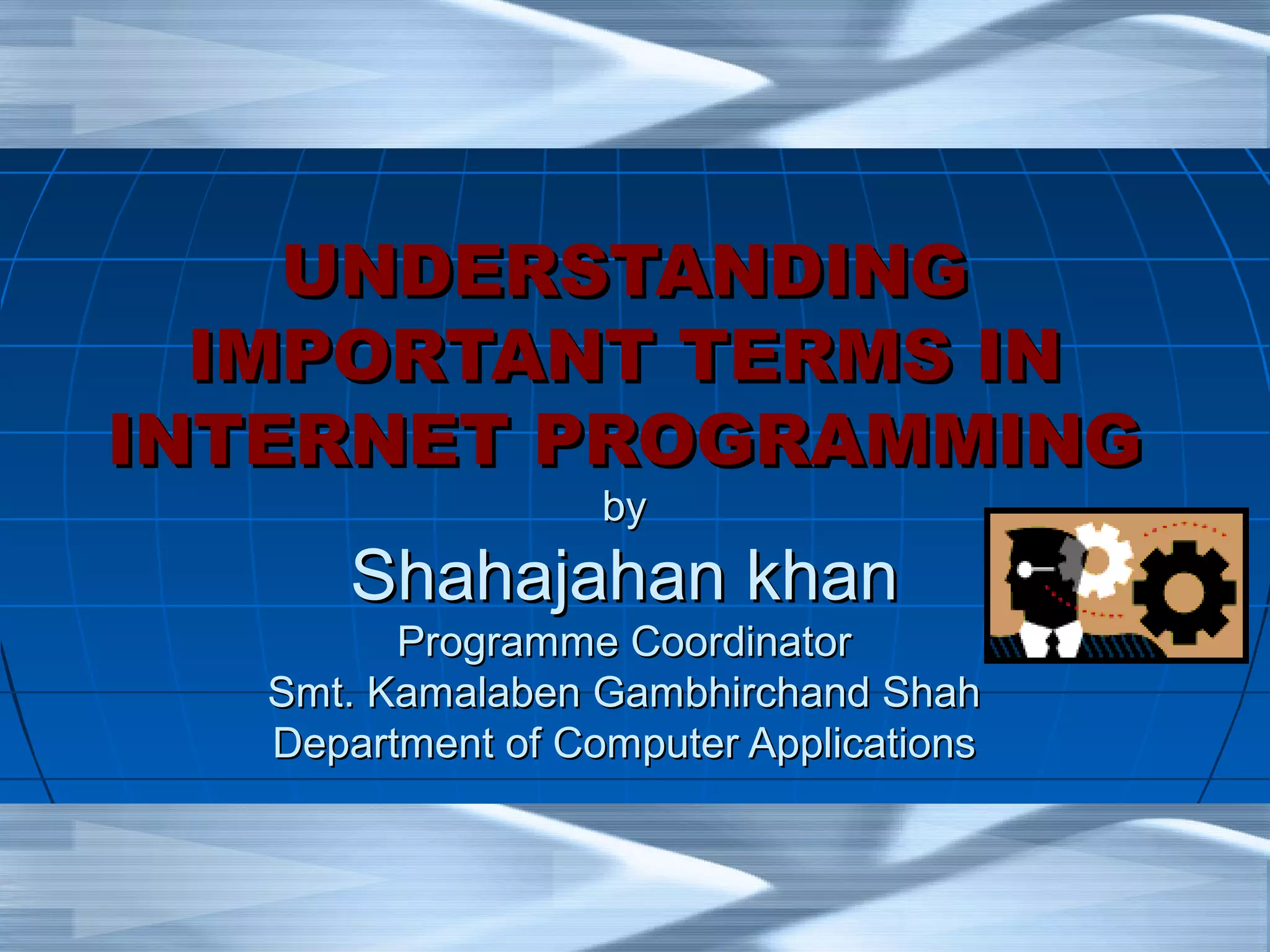 UNDERSTANDING IMPORTANT TERMS IN INTERNET PROGRAMMING

by

Shahajahan khan

Programme Coordinator

Smt. Kamalaben Gambhirchand Shah Department of Computer Applications